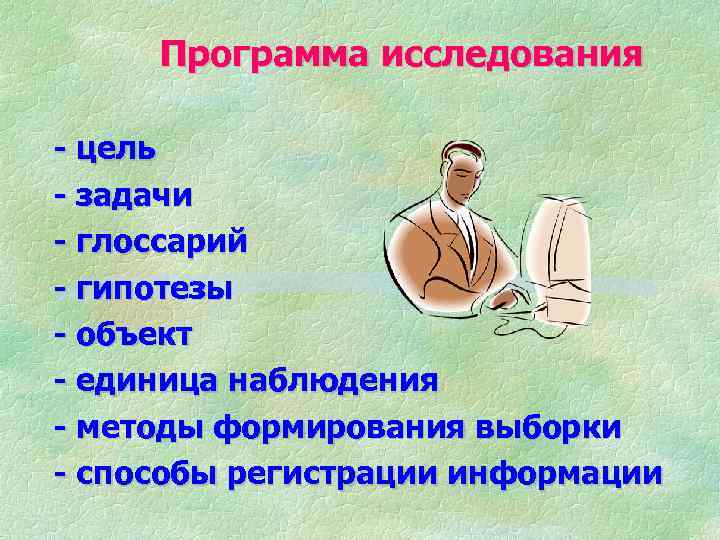 Программа исследования

- цель
- задачи
- глоссарий
- гипотезы
- объект
- единица наблюдения
- методы формирования выборки
- способы регистрации информации